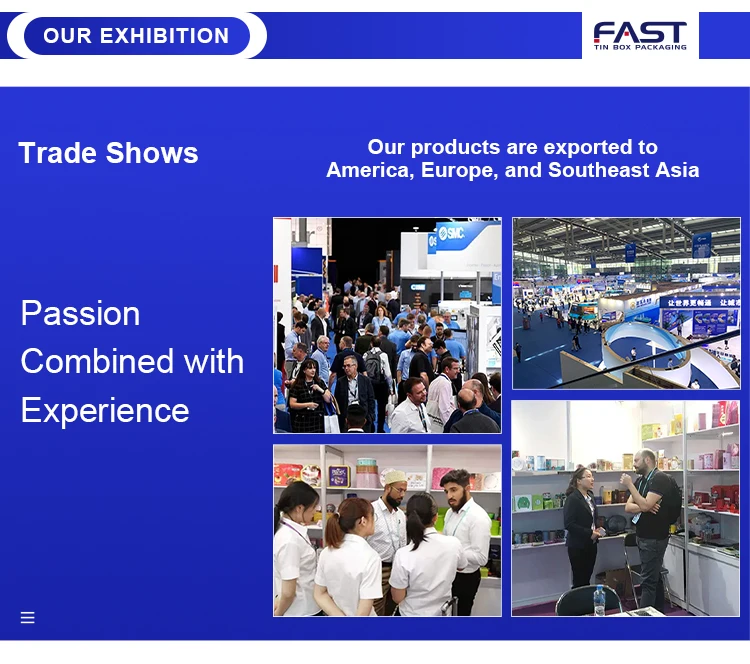 OUR EXHIBITION

FAST
TIN BOX PACKAGING

Trade Shows

Our products are exported to America, Europe, and Southeast Asia

Passion Combined with Experience

SMC

让世界更畅通 让城市